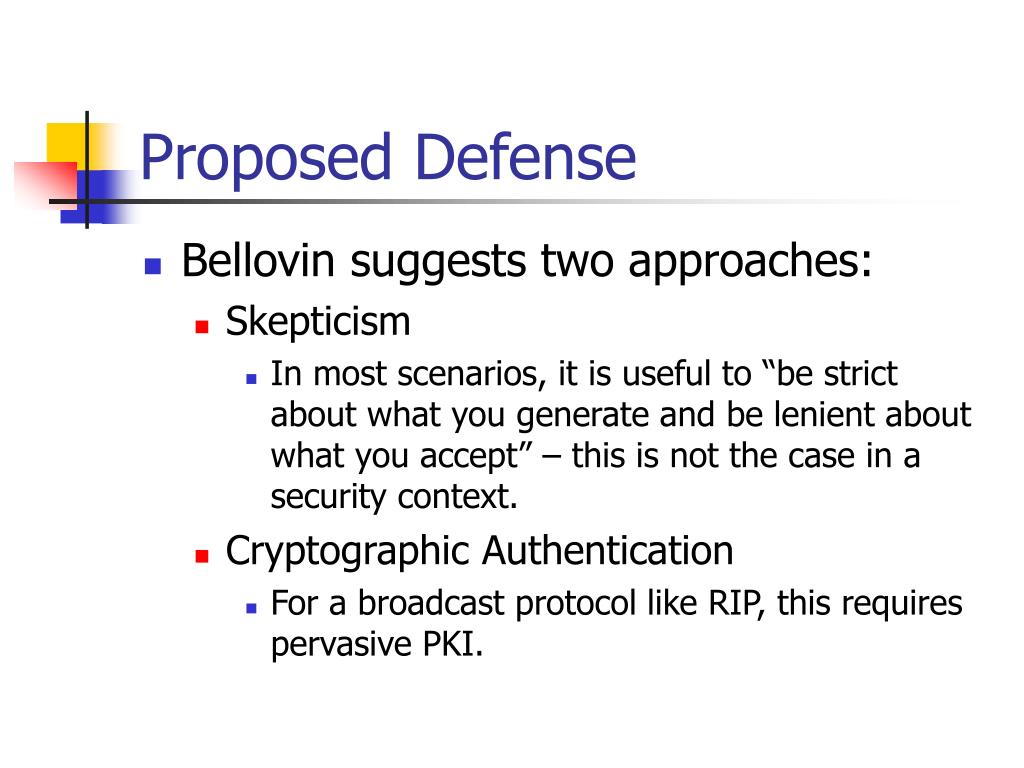 Proposed Defense

- Bellovin suggests two approaches:
  - Skepticism
    - In most scenarios, it is useful to “be strict about what you generate and be lenient about what you accept” – this is not the case in a security context.
  - Cryptographic Authentication
    - For a broadcast protocol like RIP, this requires pervasive PKI.